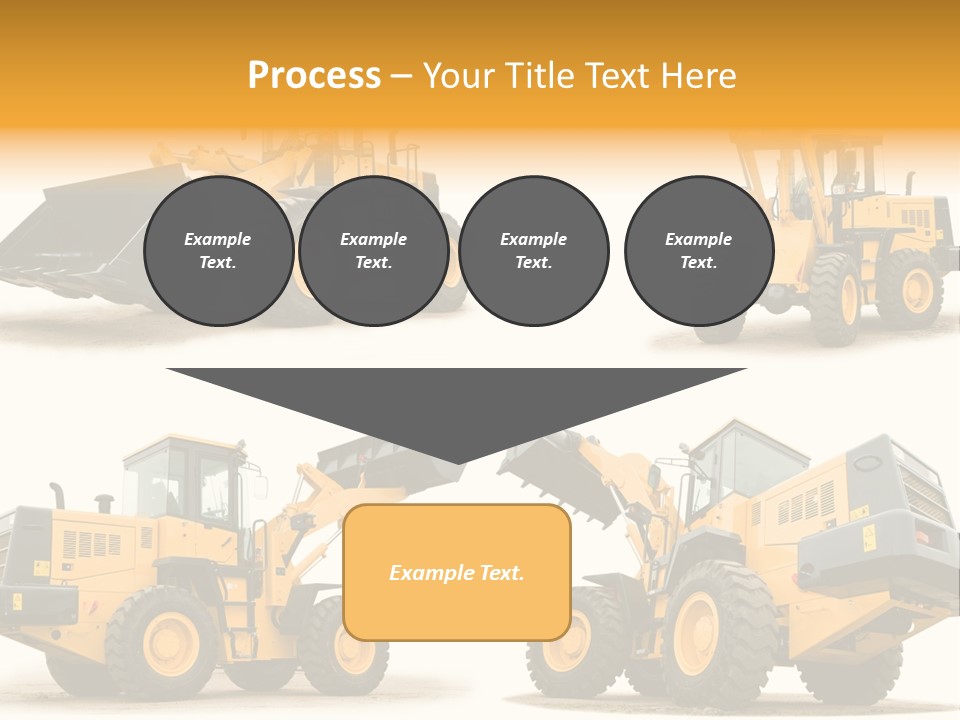 Process – Your Title Text Here

Example Text.

Example Text.

Example Text.

Example Text.

Example Text.